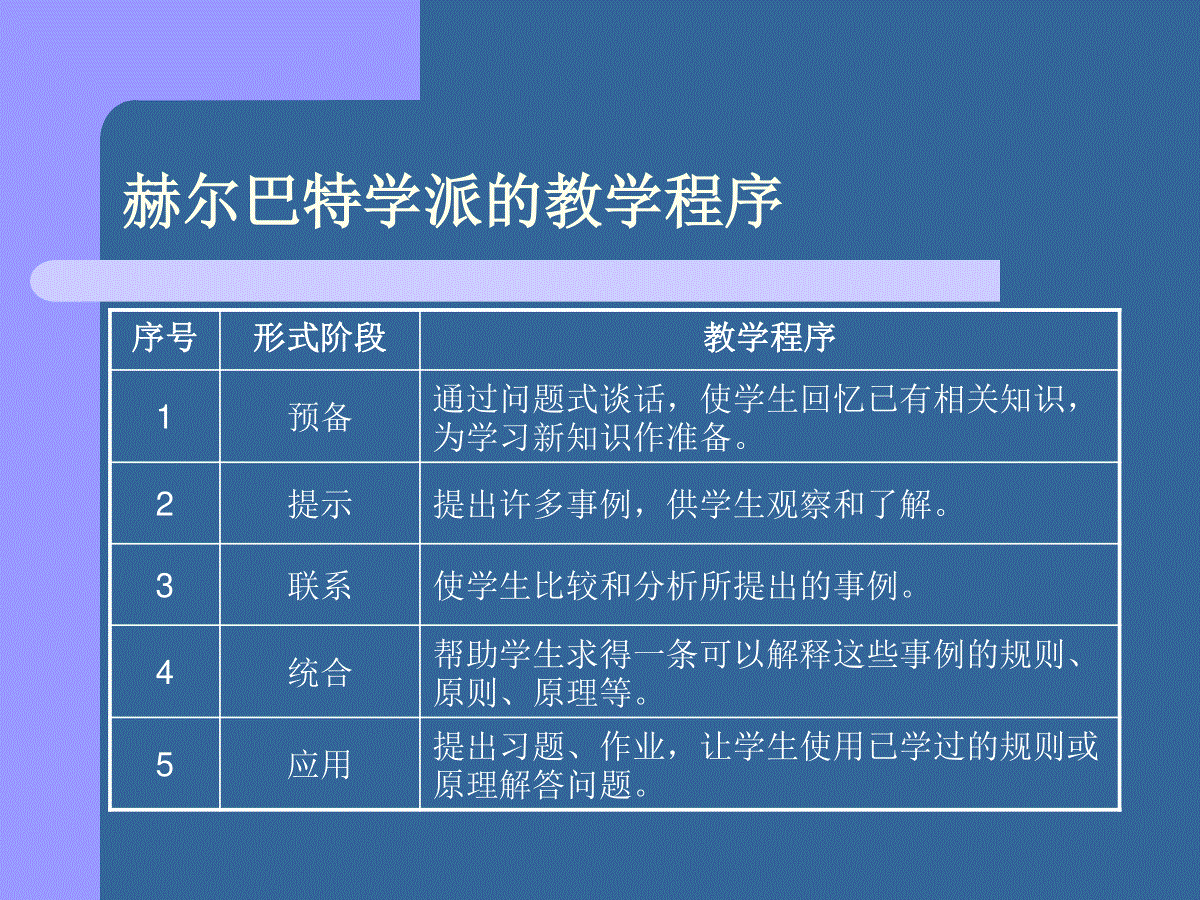 赫尔巴特学派的教学程序

| 序号 | 形式阶段 | 教学程序 |
|---|---|---|
| 1 | 预备 | 通过问题式谈话，使学生回忆已有相关知识，为学习新知识作准备。 |
| 2 | 提示 | 提出许多事例，供学生观察和了解。 |
| 3 | 联系 | 使学生比较和分析所提出的事例。 |
| 4 | 统合 | 帮助学生求得一条可以解释这些事例的规则、原则、原理等。 |
| 5 | 应用 | 提出习题、作业，让学生使用已学过的规则或原理解答问题。 |